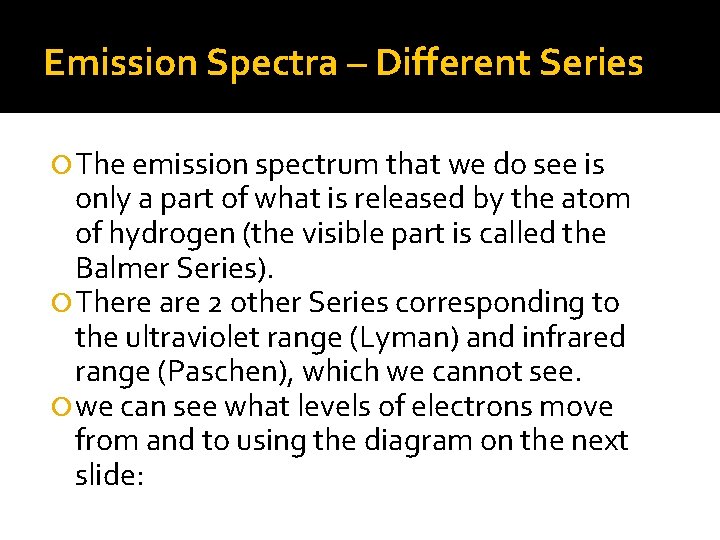 Emission Spectra – Different Series

The emission spectrum that we do see is only a part of what is released by the atom of hydrogen (the visible part is called the Balmer Series).

There are 2 other Series corresponding to the ultraviolet range (Lyman) and infrared range (Paschen), which we cannot see.

we can see what levels of electrons move from and to using the diagram on the next slide: